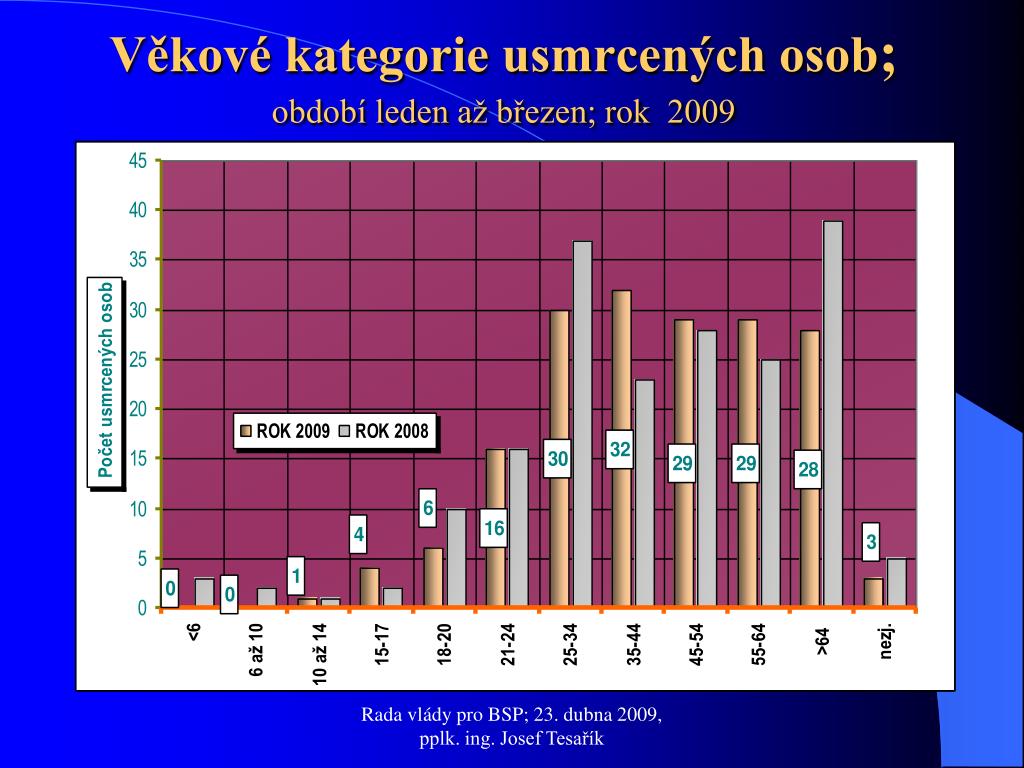 Věkové kategorie usmrcených osob;
období leden až březen; rok 2009

Počet usmrcených osob

45
40
35
30
25
20
15
10
5
0

ROK 2009
ROK 2008

0
0
1
4
6
16
30
32
29
29
28
3

<6
6 až 10
10 až 14
15-17
18-20
21-24
25-34
35-44
45-54
55-64
>64
nezj.

Rada vlády pro BSP; 23. dubna 2009,
pplk. ing. Josef Tesařík